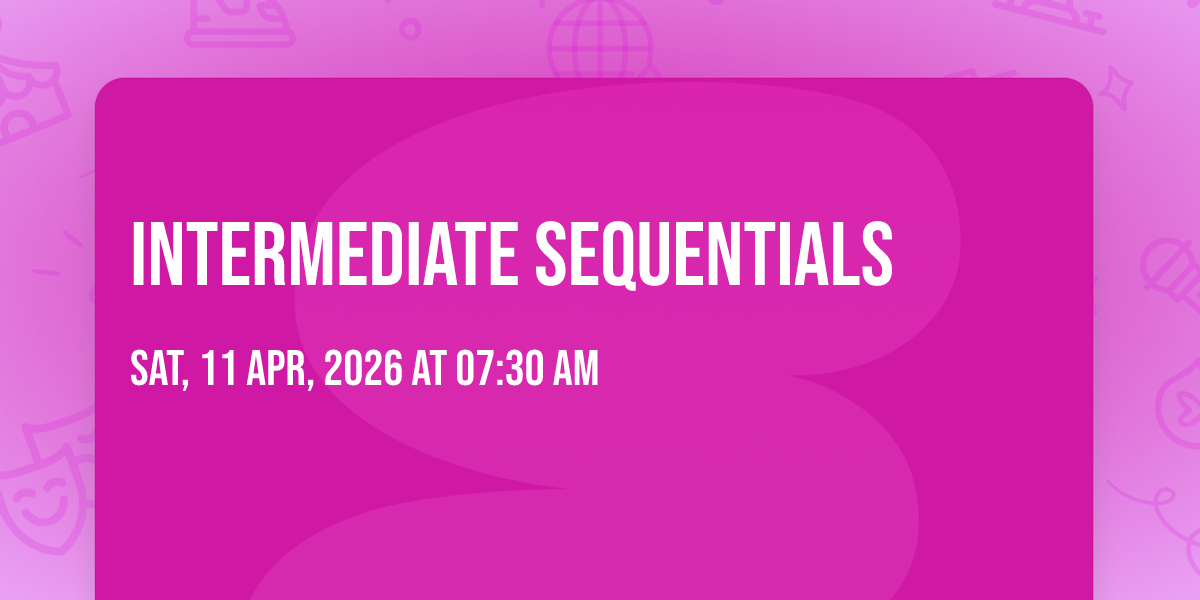 INTERMEDIATE SEQUENTIALS

SAT, 11 APR, 2026 AT 07:30 AM